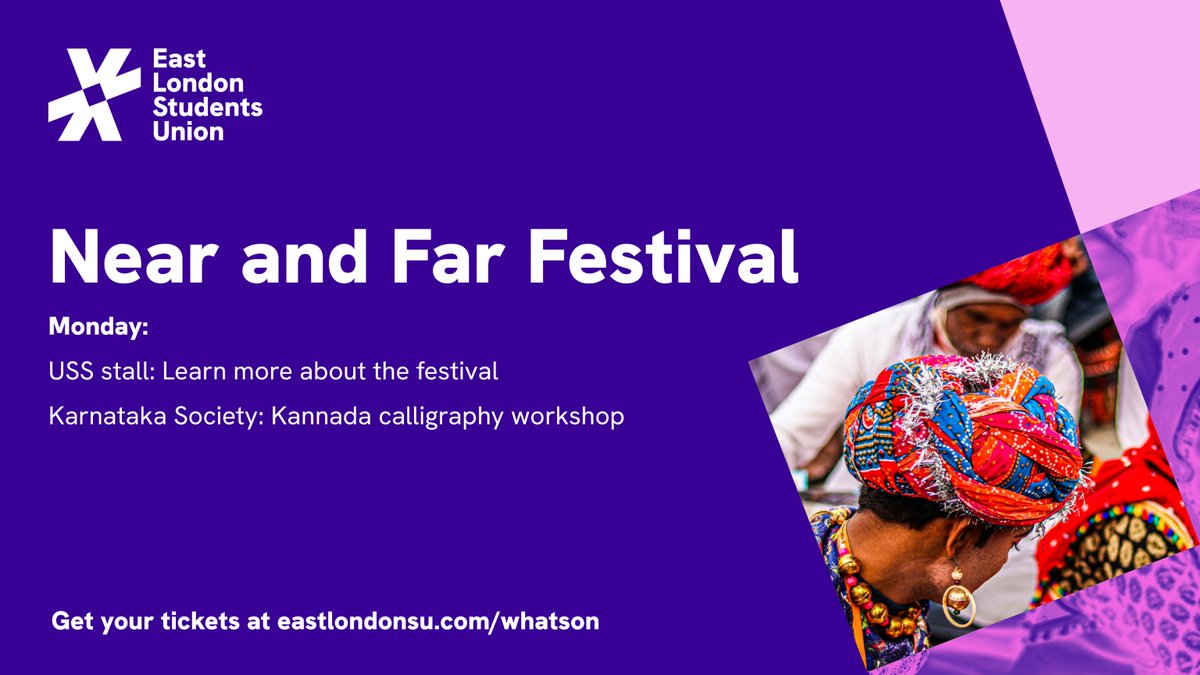 East London Students Union

Near and Far Festival

Monday:

USS stall: Learn more about the festival

Karnataka Society: Kannada calligraphy workshop

Get your tickets at eastlondonsu.com/whatson